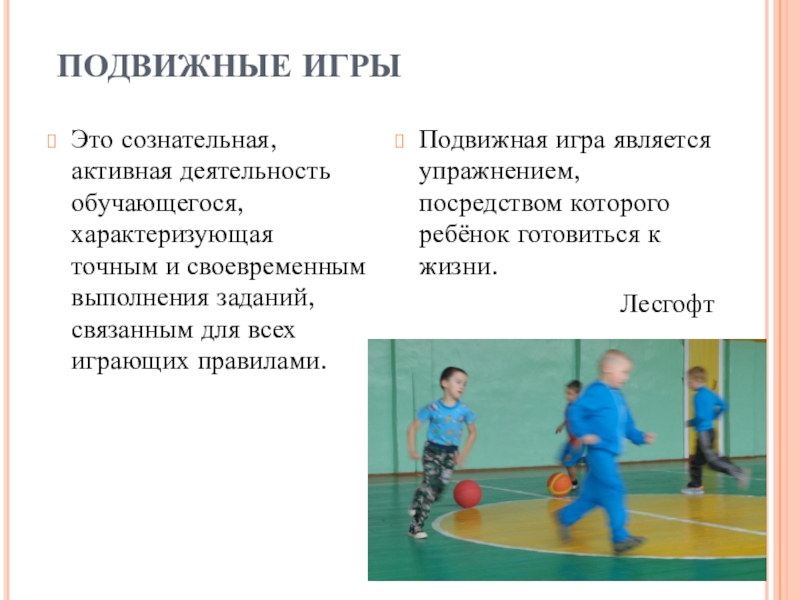 ПОДВИЖНЫЕ ИГРЫ

Это сознательная, активная деятельность обучающегося, характеризующая точным и своевременным выполнения заданий, связанным для всех играющих правилами.

Подвижная игра является упражнением, посредством которого ребёнок готовиться к жизни.

Лесгофт